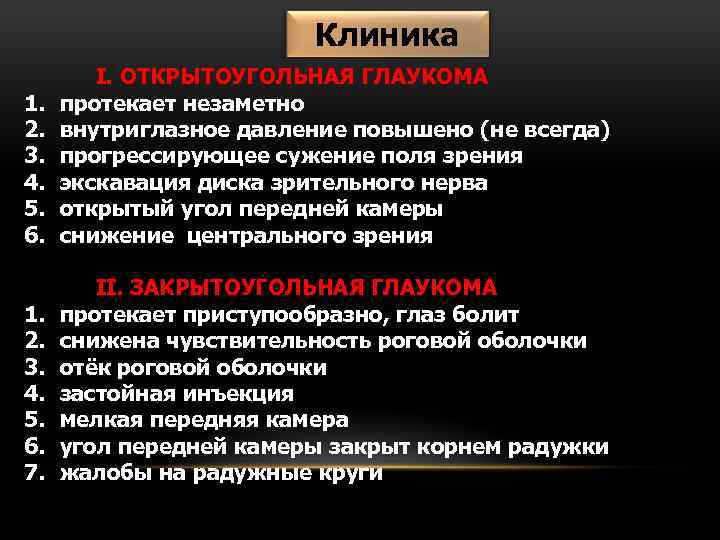 Клиника

I. ОТКРЫТОУГОЛЬНАЯ ГЛАУКОМА
1. протекает незаметно
2. внутриглазное давление повышено (не всегда)
3. прогрессирующее сужение поля зрения
4. экскавация диска зрительного нерва
5. открытый угол передней камеры
6. снижение центрального зрения

II. ЗАКРЫТОУГОЛЬНАЯ ГЛАУКОМА
1. протекает приступообразно, глаз болит
2. снижена чувствительность роговой оболочки
3. отёк роговой оболочки
4. застойная инъекция
5. мелкая передняя камера
6. угол передней камеры закрыт корнем радужки
7. жалобы на радужные круги